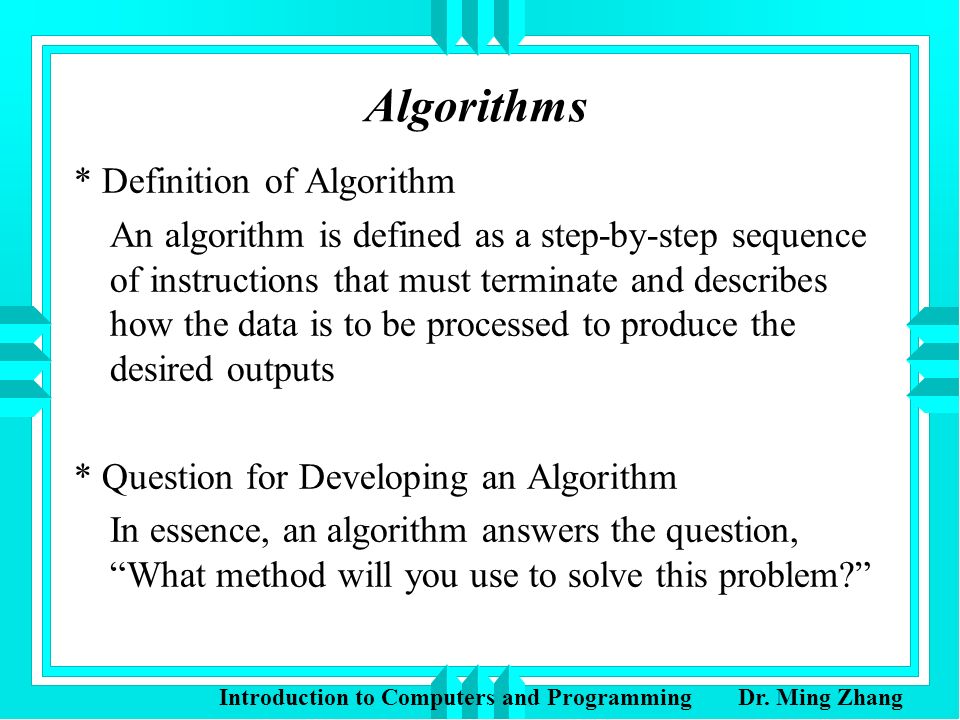 Algorithms

* Definition of Algorithm

An algorithm is defined as a step-by-step sequence of instructions that must terminate and describes how the data is to be processed to produce the desired outputs

* Question for Developing an Algorithm

In essence, an algorithm answers the question, “What method will you use to solve this problem?”

Introduction to Computers and Programming Dr. Ming Zhang